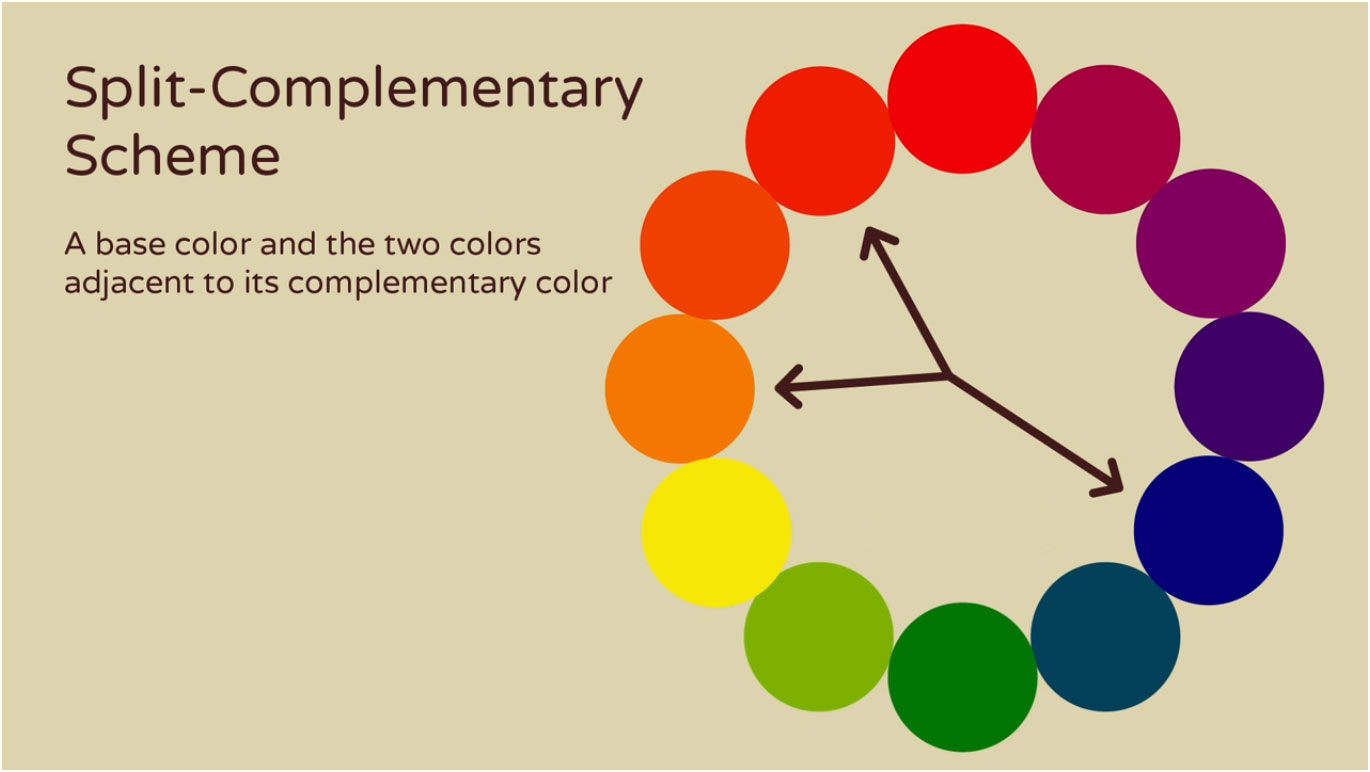 Split-Complementary Scheme

A base color and the two colors adjacent to its complementary color